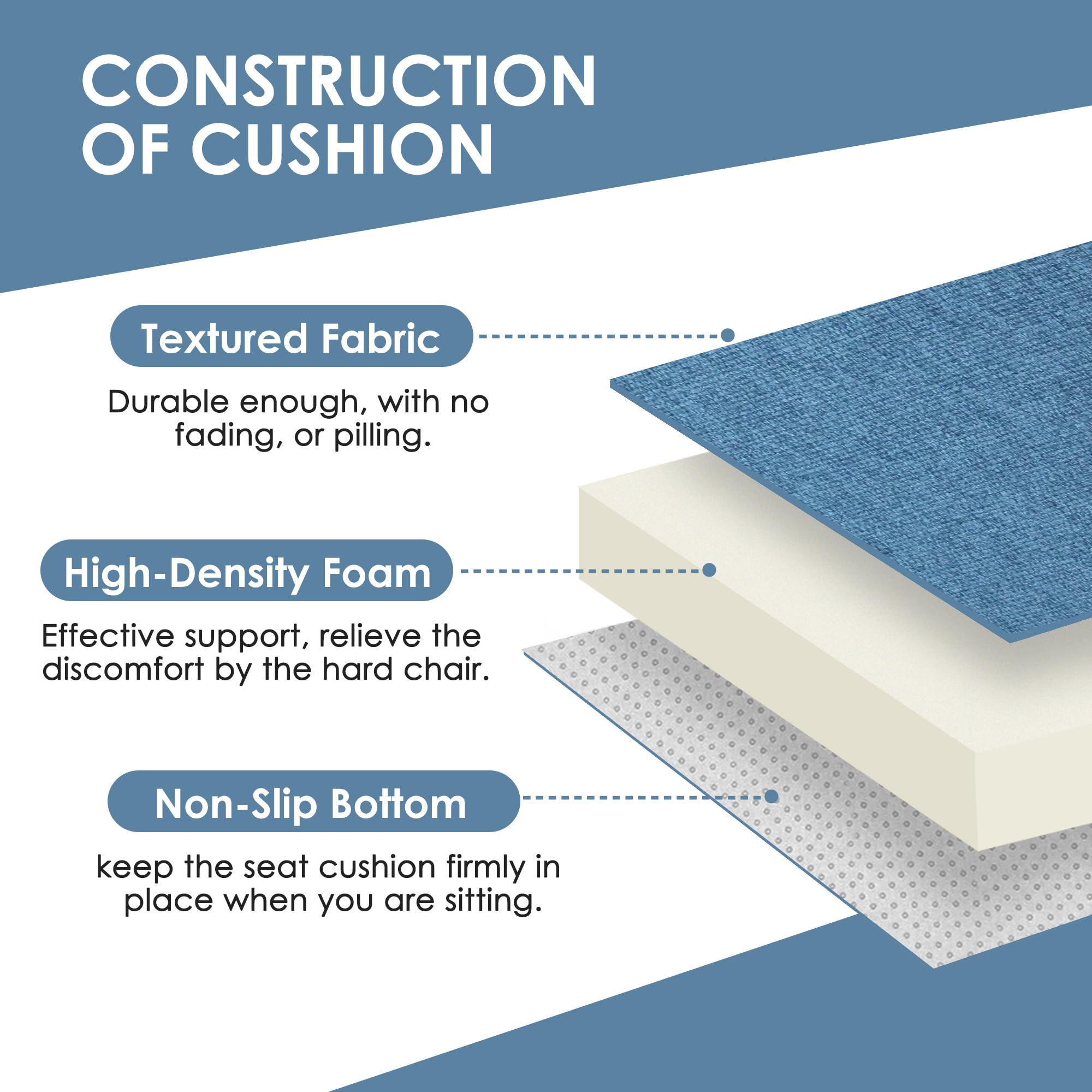 CONSTRUCTION OF CUSHION

Textured Fabric

Durable enough, with no fading, or pilling.

High-Density Foam

Effective support, relieve the discomfort by the hard chair.

Non-Slip Bottom

keep the seat cushion firmly in place when you are sitting.